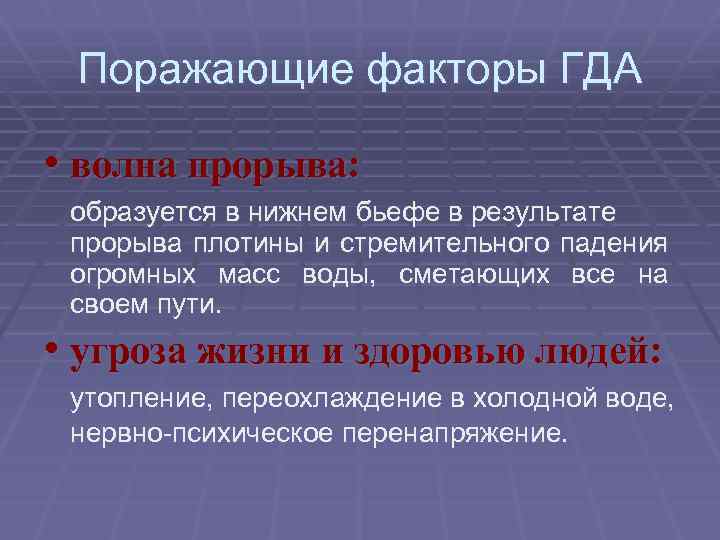 Поражающие факторы ГДА

• волна прорыва:

образуется в нижнем бьефе в результате прорыва плотины и стремительного падения огромных масс воды, сметающих все на своем пути.

• угроза жизни и здоровью людей:

утопление, переохлаждение в холодной воде, нервно-психическое перенапряжение.